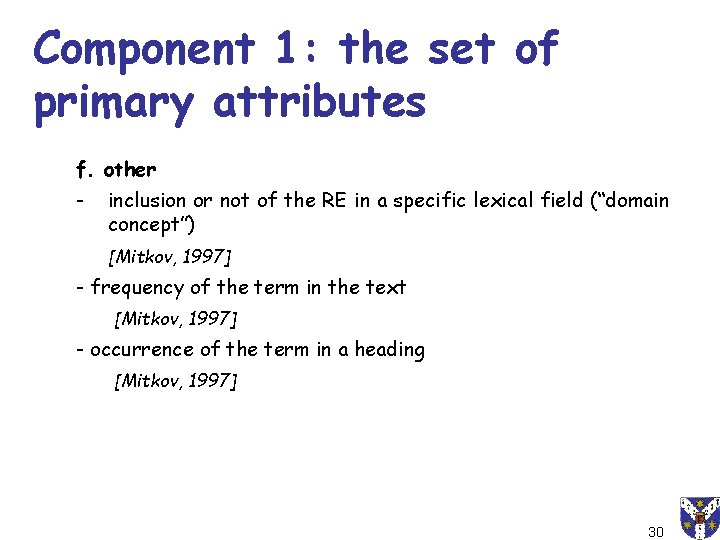 Component 1: the set of primary attributes

f. other

- inclusion or not of the RE in a specific lexical field (“domain concept”)

[Mitkov, 1997]

- frequency of the term in the text

[Mitkov, 1997]

- occurrence of the term in a heading

[Mitkov, 1997]

30